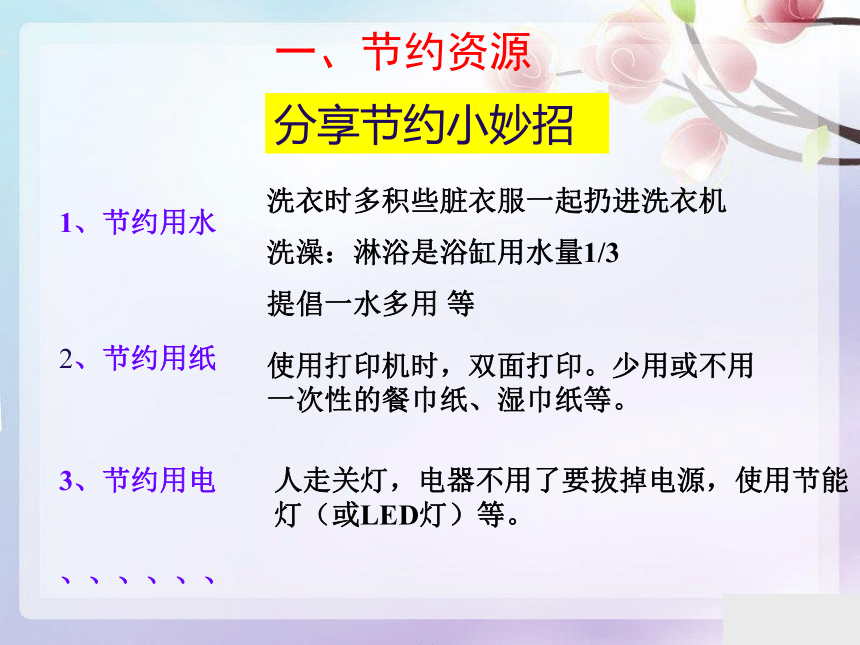 一、节约资源

分享节约小妙招

1、节约用水

洗衣时多积些脏衣服一起扔进洗衣机

洗澡：淋浴是浴缸用水量1/3

提倡一水多用 等

2、节约用纸

使用打印机时，双面打印。少用或不用一次性的餐巾纸、湿巾纸等。

3、节约用电

人走关灯，电器不用了要拔掉电源，使用节能灯（或LED灯）等。

、、、、、、